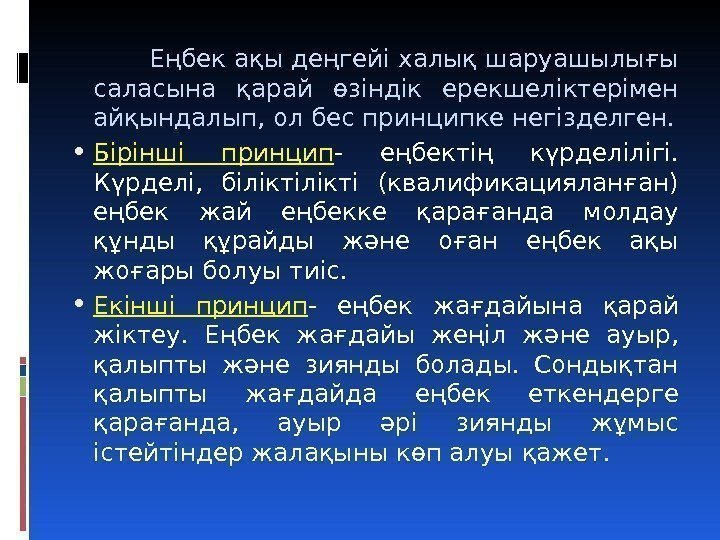 Еңбек ақы деңгейі халық шаруашылығы саласына қарай өзіндік ерекшеліктерімен айқындалып, ол бес принципке негізделген.

• Бірінші принцип- еңбектің күрделілігі. Күрделі, біліктілікті (квалификацияланған) еңбек жай еңбекке қарағанда молдау құнды құрайды және оған еңбек ақы жоғары болуы тиіс.

• Екінші принцип- еңбек жағдайына қарай жіктеу. Еңбек жағдайы жеңіл және ауыр, қалыпты және зиянды болады. Сондықтан қалыпты жағдайда еңбек еткендерге қарағанда, ауыр әрі зиянды жұмыс істейтіндер жалақыны көп алуы қажет.